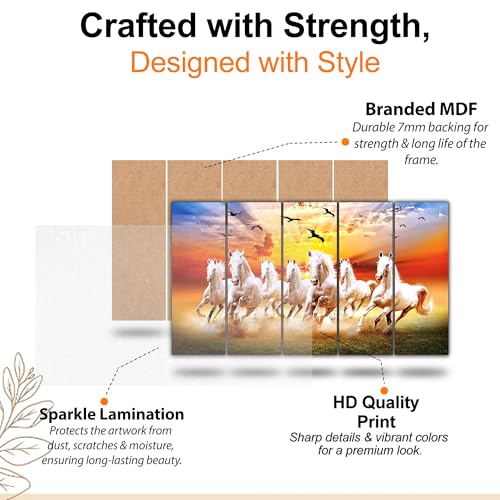 Crafted with Strength,
Designed with Style

Branded MDF
Durable 7mm backing for strength & long life of the frame.

Sparkle Lamination
Protects the artwork from dust, scratches & moisture, ensuring long-lasting beauty.

HD Quality Print
Sharp details & vibrant colors for a premium look.